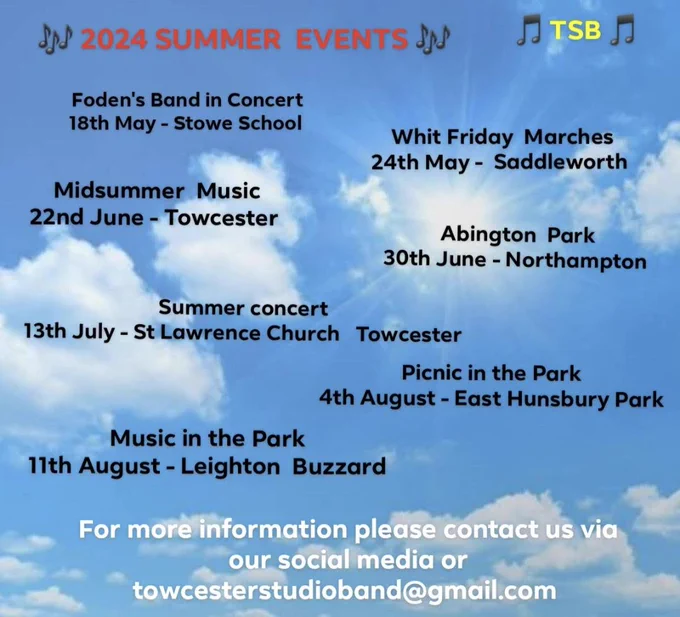 🎶 2024 SUMMER EVENTS 🎶

🎵 TSB 🎵

Foden's Band in Concert
18th May - Stowe School

Whit Friday Marches
24th May - Saddleworth

Midsummer Music
22nd June - Towcester

Abington Park
30th June - Northampton

Summer concert
13th July - St Lawrence Church Towcester

Picnic in the Park
4th August - East Hunsbury Park

Music in the Park
11th August - Leighton Buzzard

For more information please contact us via our social media or towcesterstudioband@gmail.com